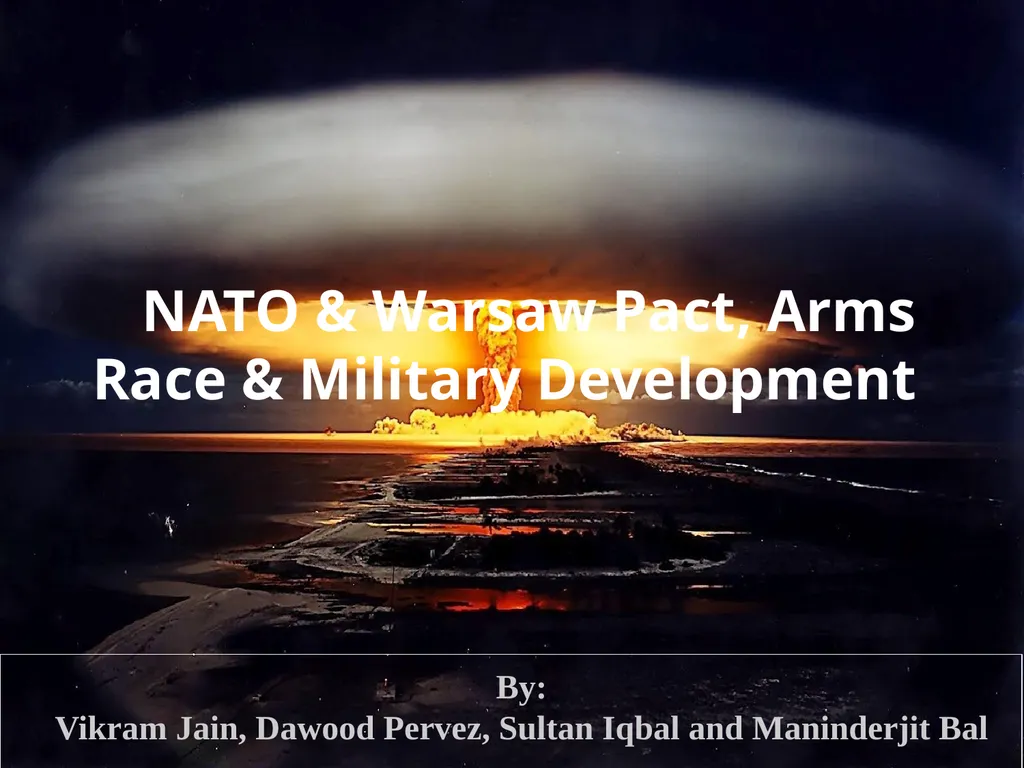 NATO & Warsaw Pact, Arms Race & Military Development

By:
Vikram Jain, Dawood Pervez, Sultan Iqbal and Maninderjit Bal